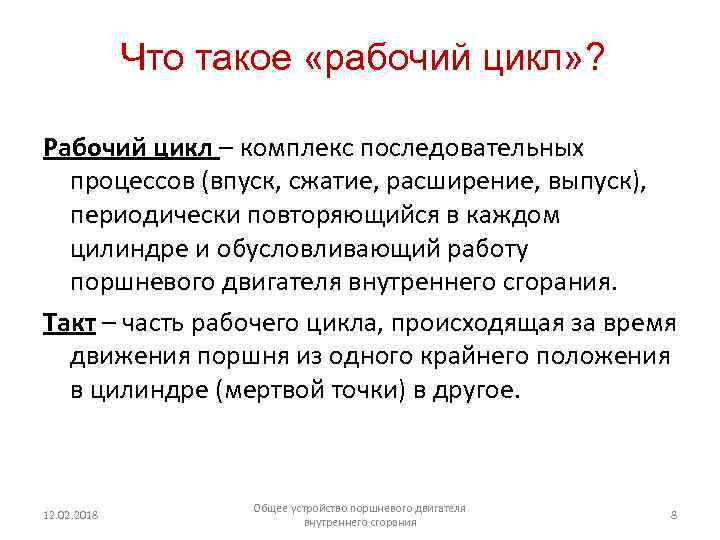 Что такое «рабочий цикл»?

Рабочий цикл – комплекс последовательных процессов (впуск, сжатие, расширение, выпуск), периодически повторяющийся в каждом цилиндре и обусловливающий работу поршневого двигателя внутреннего сгорания.

Такт – часть рабочего цикла, происходящая за время движения поршня из одного крайнего положения в цилиндре (мертвой точки) в другое.

12.02.2018

Общее устройство поршневого двигателя внутреннего сгорания

8